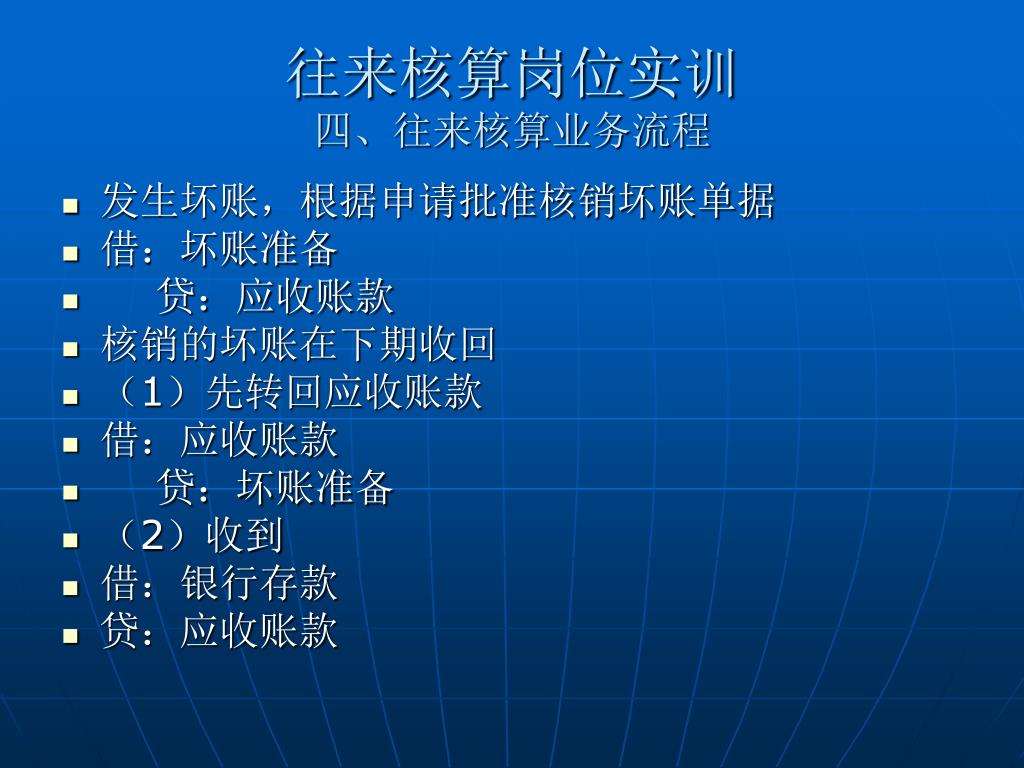 往来核算岗位实训
四、往来核算业务流程

- 发生坏账，根据申请批准核销坏账单据
- 借：坏账准备
- 贷：应收账款
- 核销的坏账在下期收回
- （1）先转回应收账款
- 借：应收账款
- 贷：坏账准备
- （2）收到
- 借：银行存款
- 贷：应收账款